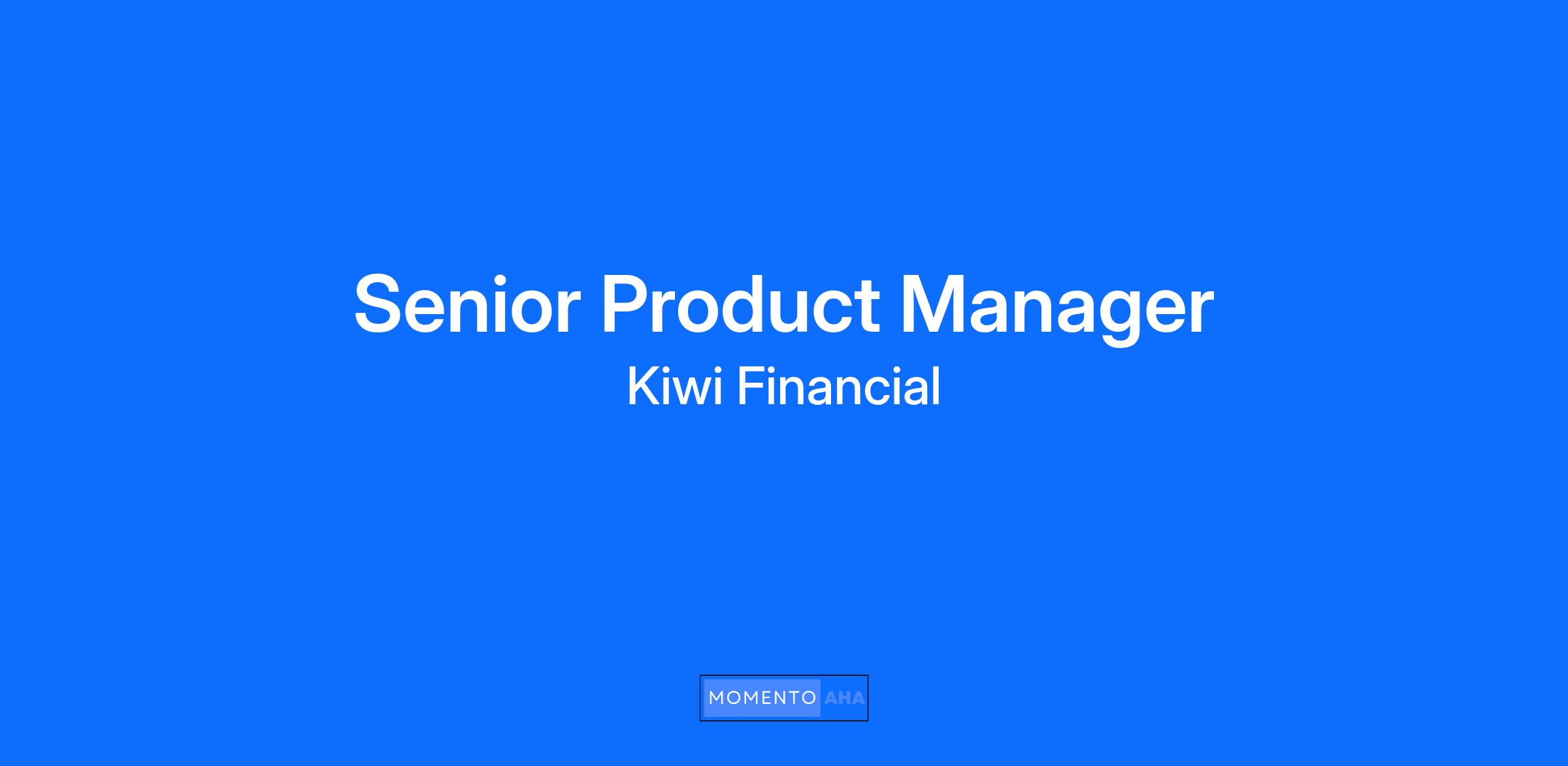 Senior Product Manager

Kiwi Financial

MOMENTO AHA